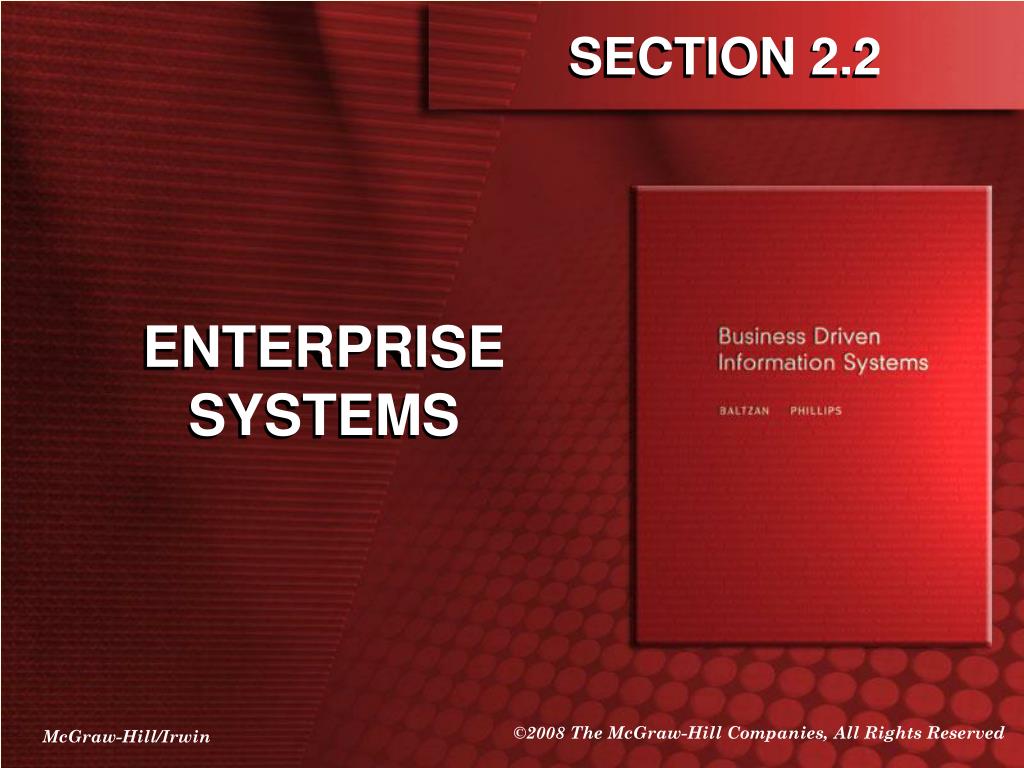 SECTION 2.2

ENTERPRISE SYSTEMS

Business Driven Information Systems

BALTZAN PHILLIPS

McGraw-Hill/Irwin

©2008 The McGraw-Hill Companies, All Rights Reserved